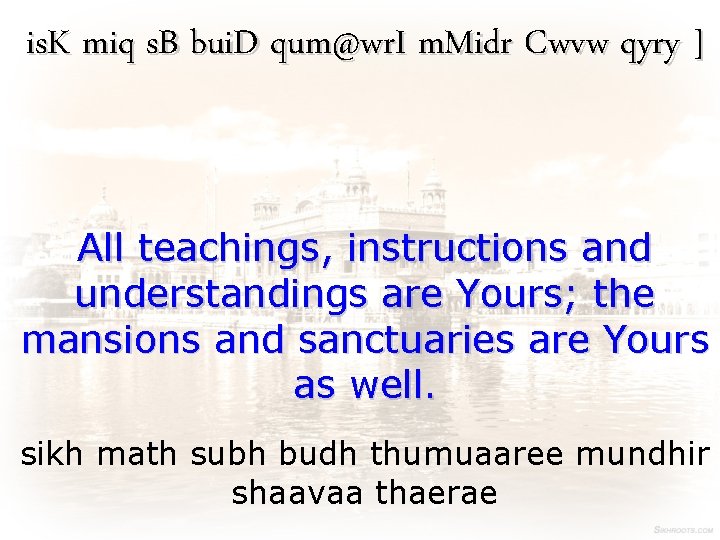 isK miq sB buiD qum@wrI mMidr Cwvw qyry ]

All teachings, instructions and understandings are Yours; the mansions and sanctuaries are Yours as well.

sikh math subh budh thumuaaree mundhir shaavaa thaerae

SIKHROOTS.COM